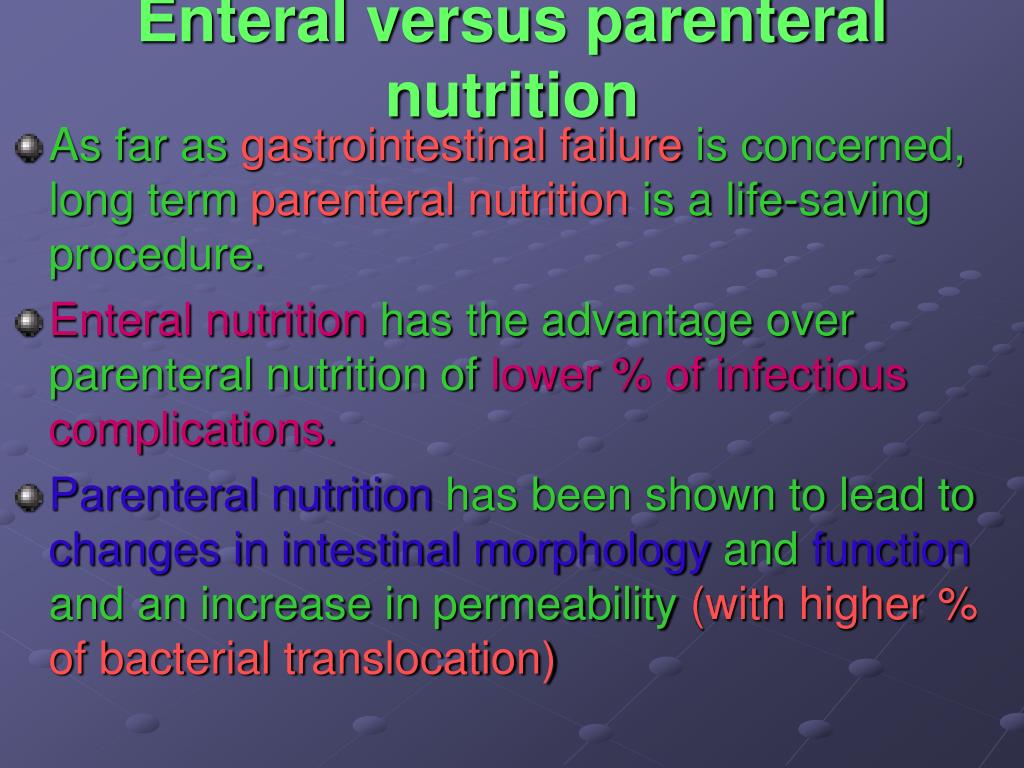 Enteral versus parenteral nutrition

As far as gastrointestinal failure is concerned, long term parenteral nutrition is a life-saving procedure.

Enteral nutrition has the advantage over parenteral nutrition of lower % of infectious complications.

Parenteral nutrition has been shown to lead to changes in intestinal morphology and function and an increase in permeability (with higher % of bacterial translocation)